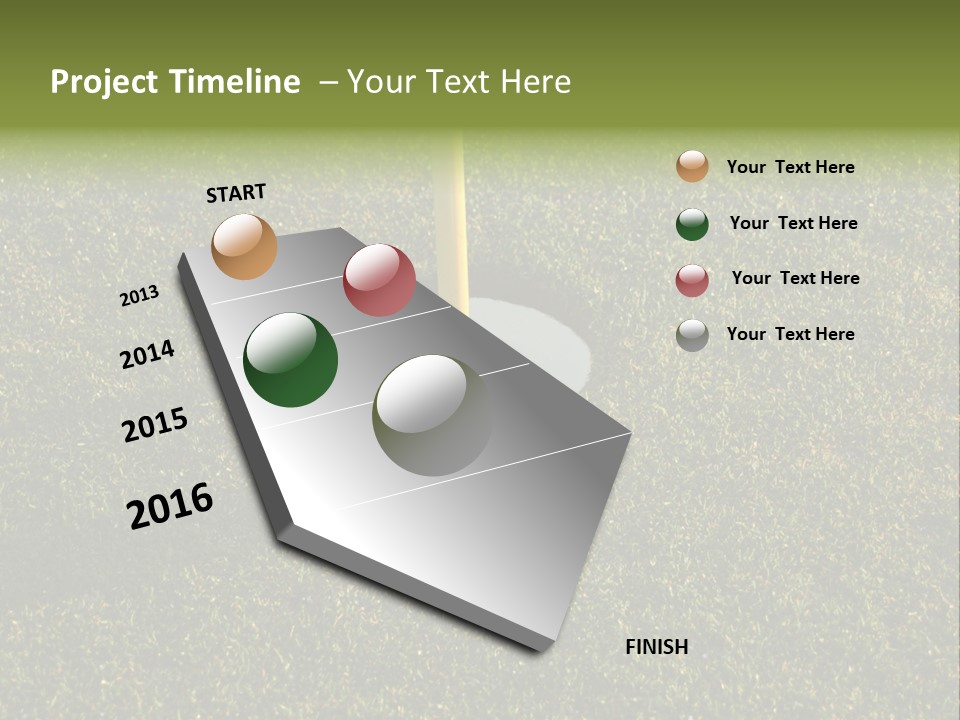 Project Timeline – Your Text Here

START

2013

2014

2015

2016

FINISH

Your Text Here

Your Text Here

Your Text Here

Your Text Here